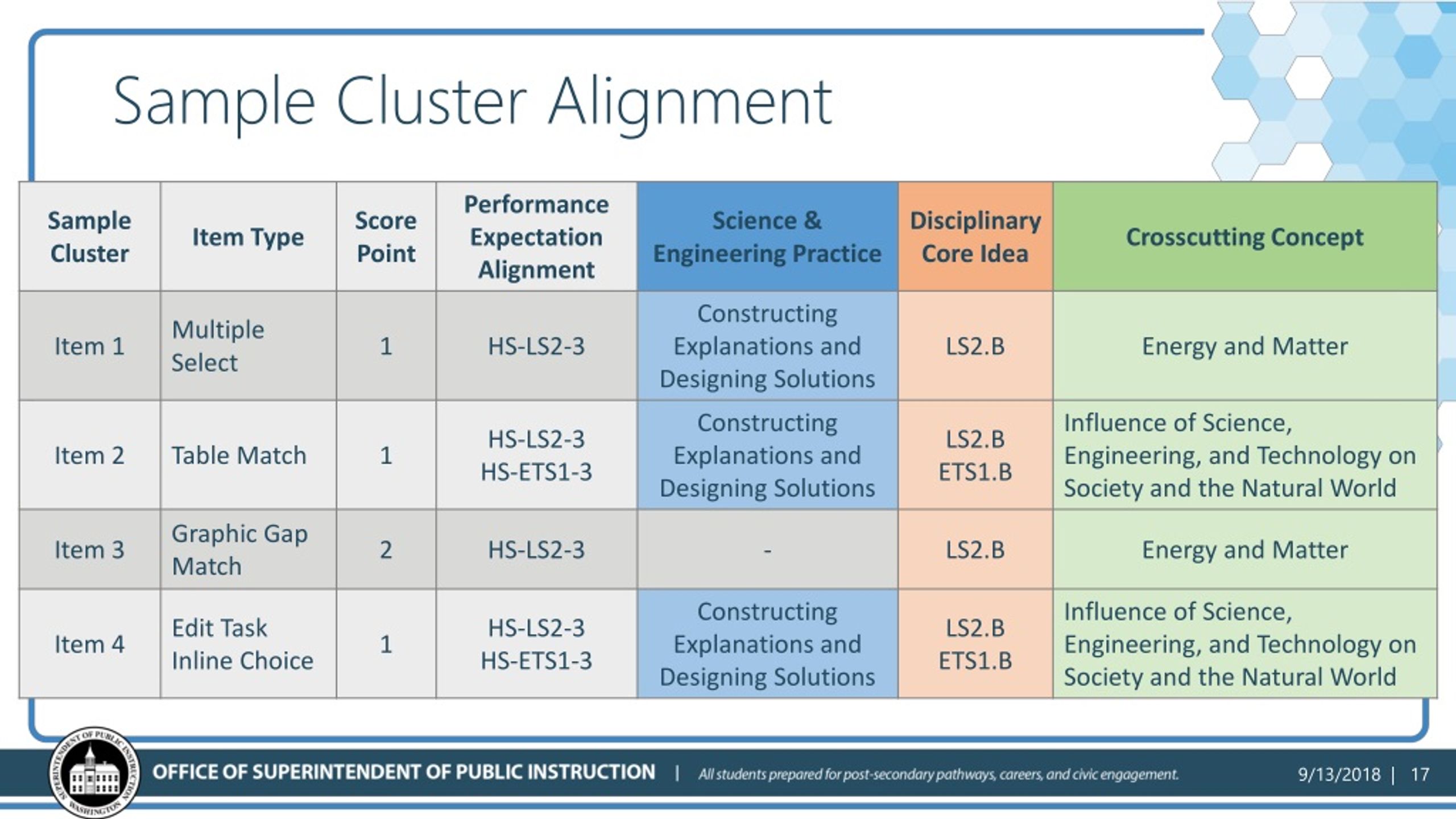 Sample Cluster Alignment

| Sample Cluster | Item Type | Score Point | Performance Expectation Alignment | Science & Engineering Practice | Disciplinary Core Idea | Crosscutting Concept |
|---|---|---|---|---|---|---|
| Item 1 | Multiple Select | 1 | HS-LS2-3 | Constructing Explanations and Designing Solutions | LS2.B | Energy and Matter |
| Item 2 | Table Match | 1 | HS-LS2-3 HS-ETS1-3 | Constructing Explanations and Designing Solutions | LS2.B ETS1.B | Influence of Science, Engineering, and Technology on Society and the Natural World |
| Item 3 | Graphic Gap Match | 2 | HS-LS2-3 | - | LS2.B | Energy and Matter |
| Item 4 | Edit Task Inline Choice | 1 | HS-LS2-3 HS-ETS1-3 | Constructing Explanations and Designing Solutions | LS2.B ETS1.B | Influence of Science, Engineering, and Technology on Society and the Natural World |

SUPERINTENDENT OF PUBLIC INSTRUCTION WASHINGTON

OFFICE OF SUPERINTENDENT OF PUBLIC INSTRUCTION | All students prepared for post-secondary pathways, careers, and civic engagement. 9/13/2018 | 17